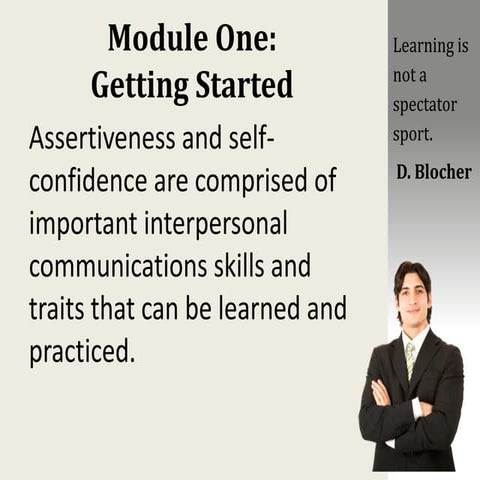 Module One:
Getting Started

Assertiveness and self-confidence are comprised of important interpersonal communications skills and traits that can be learned and practiced.

Learning is not a spectator sport.

D. Blocher